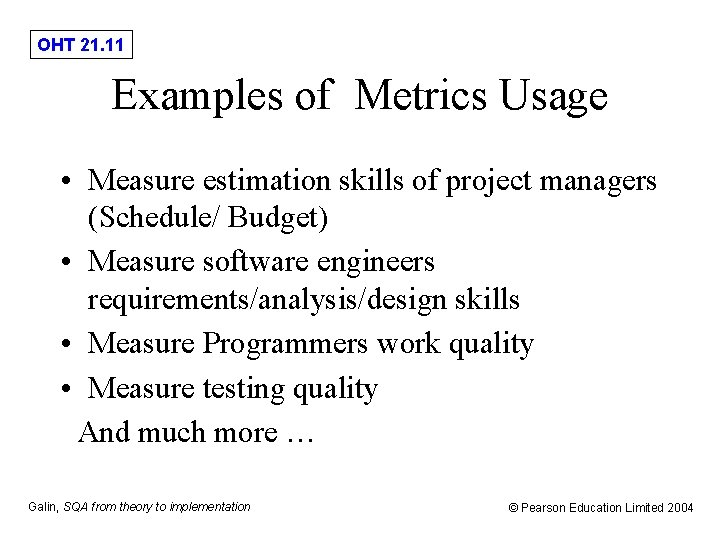 OHT 21.11

Examples of  Metrics Usage

• Measure estimation skills of project managers (Schedule/ Budget)
• Measure software engineers requirements/analysis/design skills
• Measure Programmers work quality
• Measure testing quality

And much more …

Galin, SQA from theory to implementation

© Pearson Education Limited 2004